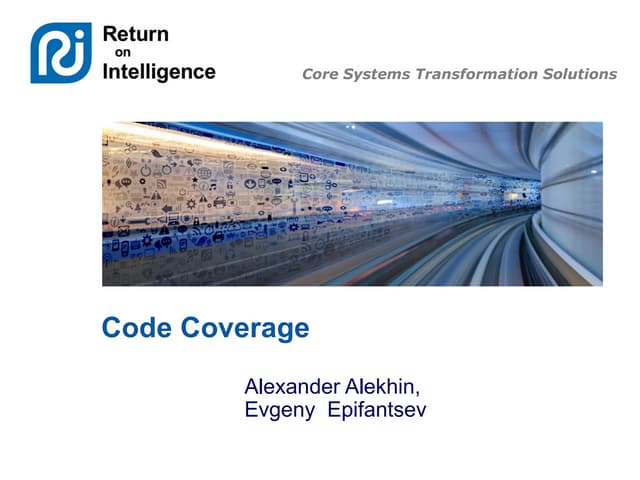 Return
on
Intelligence

Core Systems Transformation Solutions

Code Coverage

Alexander Alekhin,
Evgeny Epifantsev